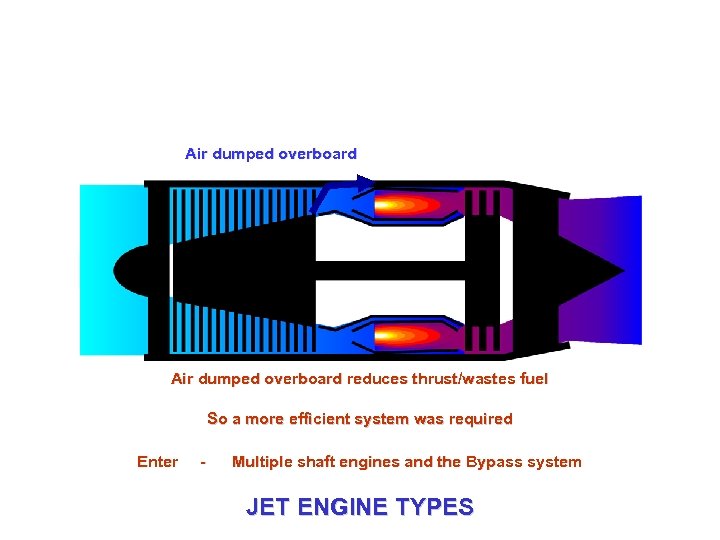 Air dumped overboard

Air dumped overboard reduces thrust/wastes fuel

So a more efficient system was required

Enter - Multiple shaft engines and the Bypass system

JET ENGINE TYPES